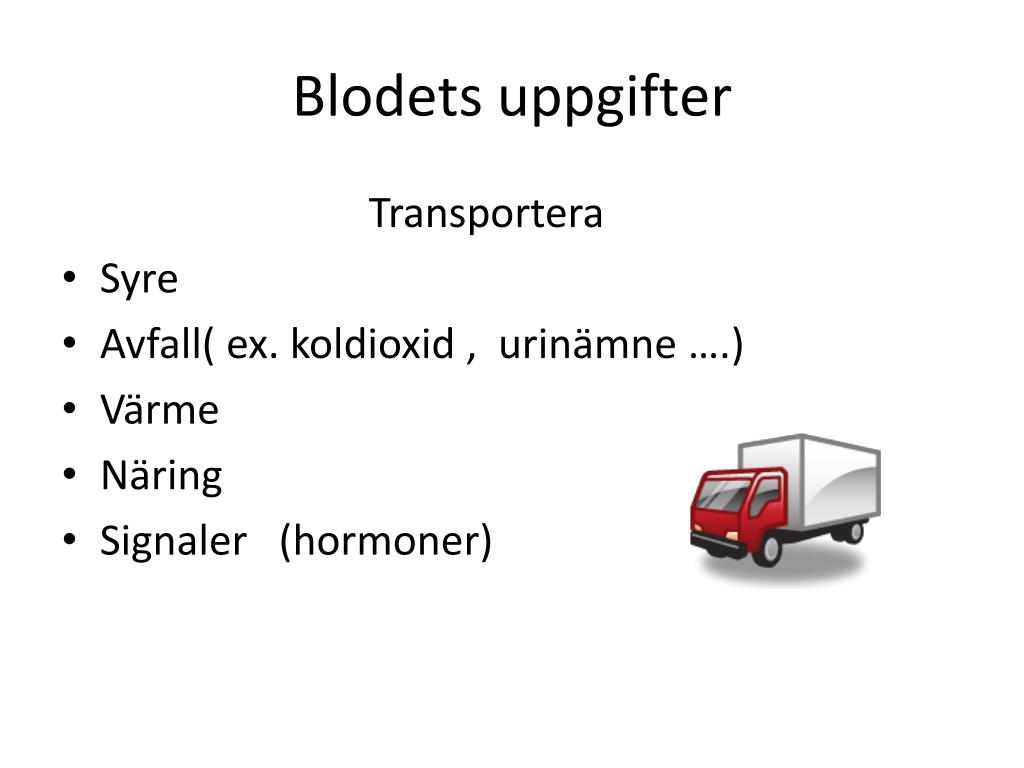 Blodets uppgifter

Transportera

• Syre
• Avfall( ex. koldioxid , urinämne ….)
• Värme
• Näring
• Signaler (hormoner)